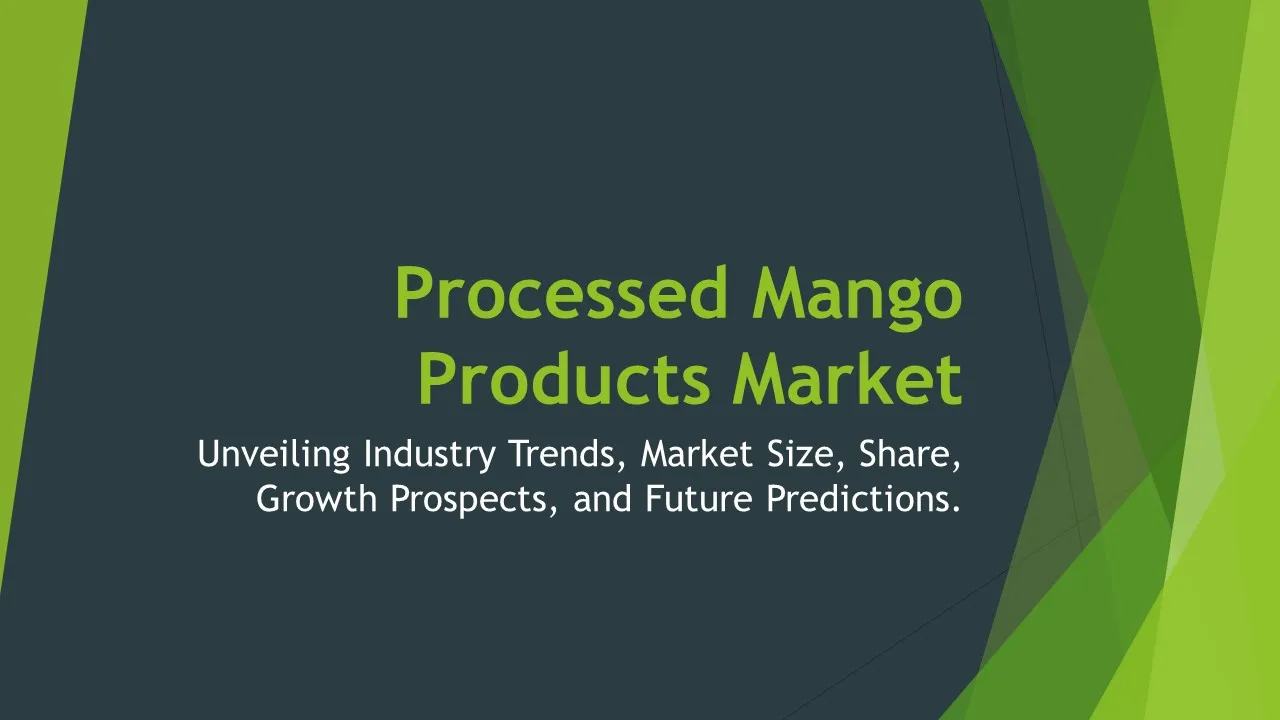 Processed Mango Products Market

Unveiling Industry Trends, Market Size, Share, Growth Prospects, and Future Predictions.